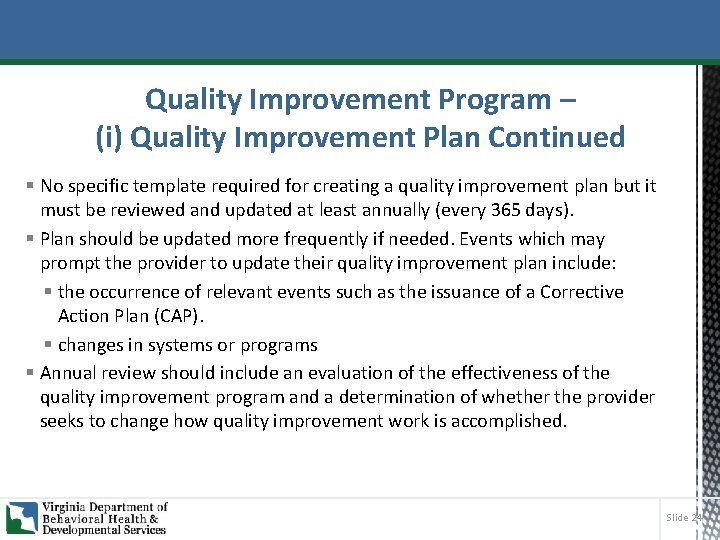 Quality Improvement Program –
(i) Quality Improvement Plan Continued

▪ No specific template required for creating a quality improvement plan but it must be reviewed and updated at least annually (every 365 days).

▪ Plan should be updated more frequently if needed. Events which may prompt the provider to update their quality improvement plan include:

▪ the occurrence of relevant events such as the issuance of a Corrective Action Plan (CAP).

▪ changes in systems or programs

▪ Annual review should include an evaluation of the effectiveness of the quality improvement program and a determination of whether the provider seeks to change how quality improvement work is accomplished.

Virginia Department of Behavioral Health & Developmental Services

Slide 24